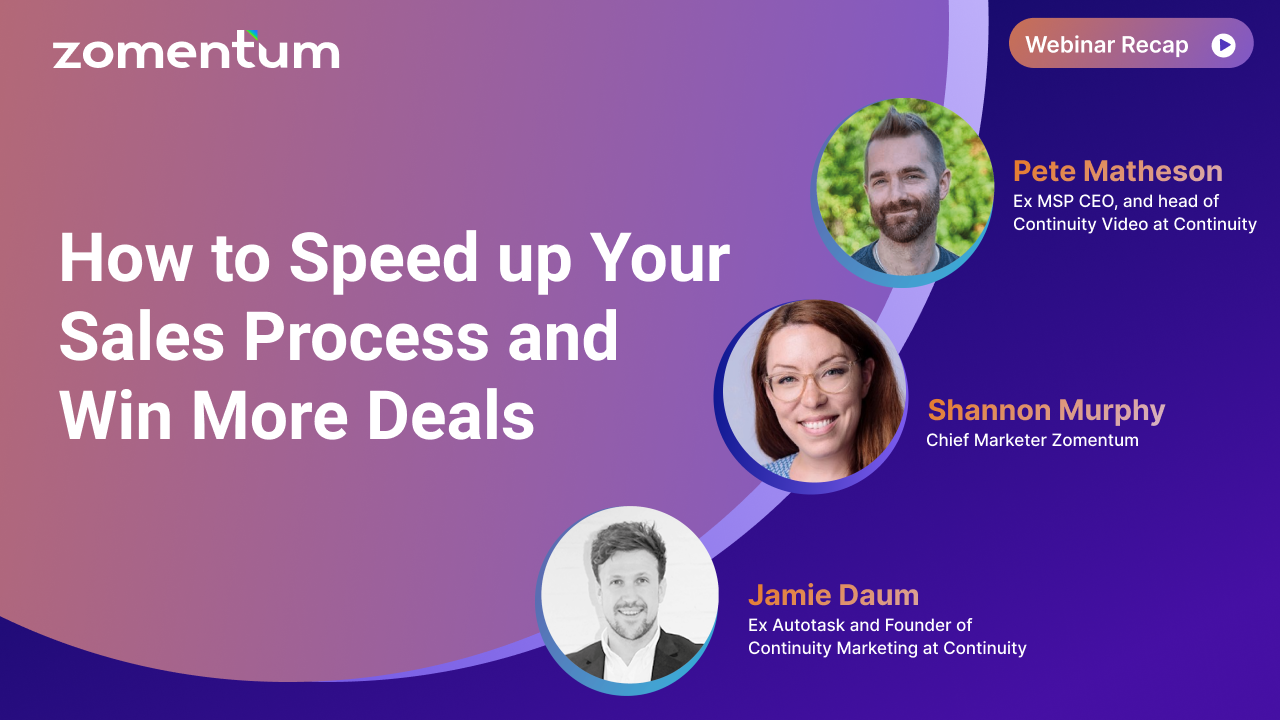 zomentum

Webinar Recap

How to Speed up Your Sales Process and Win More Deals

Pete Matheson
Ex MSP CEO, and head of Continuity Video at Continuity

Shannon Murphy
Chief Marketer Zomentum

Jamie Daum
Ex Autotask and Founder of Continuity Marketing at Continuity